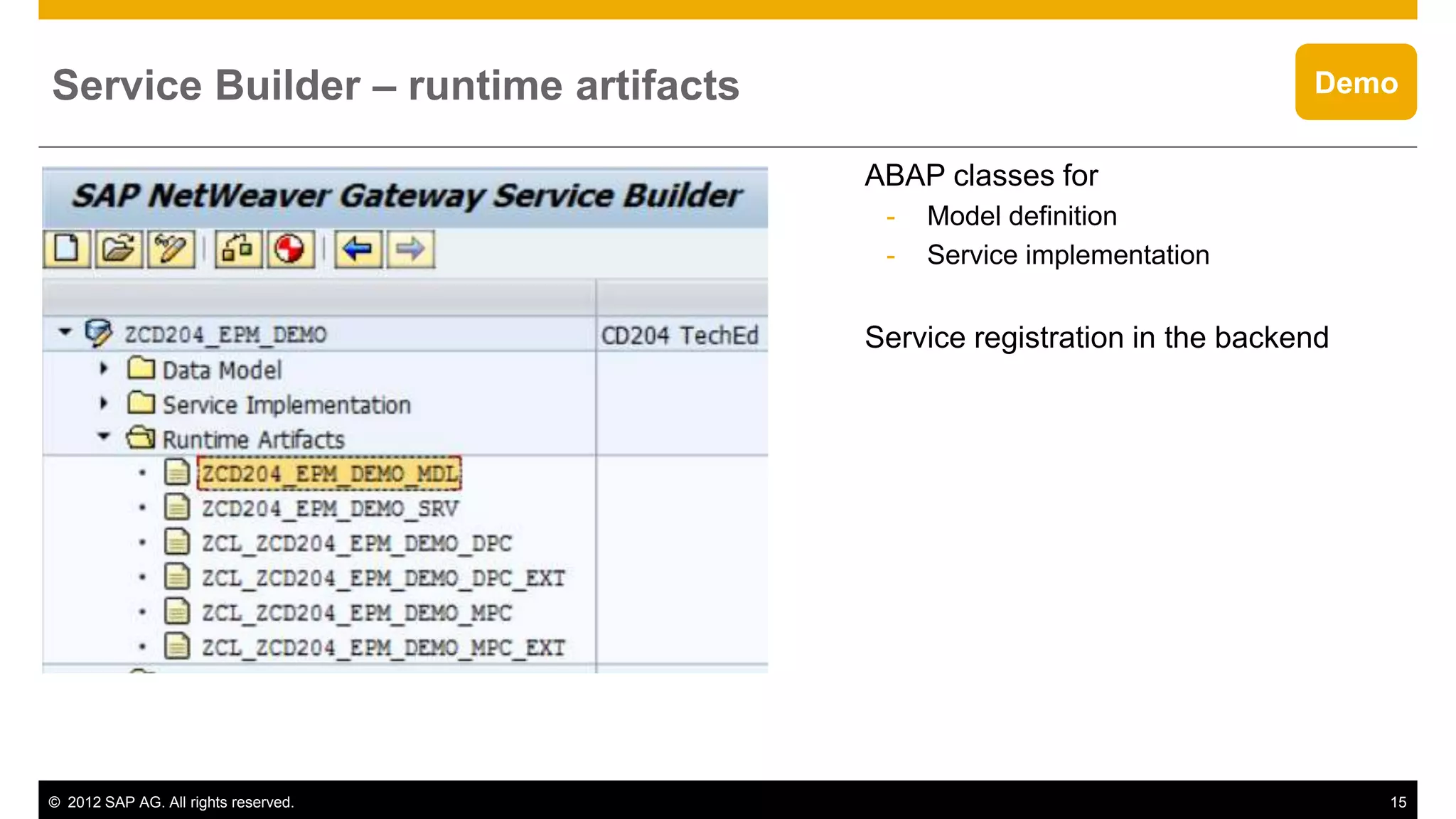 Service Builder – runtime artifacts

Demo

SAP NetWeaver Gateway Service Builder

ZCD204_EPM_DEMO CD204 TechEd
Data Model
Service Implementation
Runtime Artifacts
ZCD204_EPM_DEMO_MDL
ZCD204_EPM_DEMO_SRV
ZCL_ZCD204_EPM_DEMO_DPC
ZCL_ZCD204_EPM_DEMO_DPC_EXT
ZCL_ZCD204_EPM_DEMO_MPC
ZCL_ZCD204_EPM_DEMO_MPC_EXT

ABAP classes for
- Model definition
- Service implementation

Service registration in the backend

© 2012 SAP AG. All rights reserved. 15